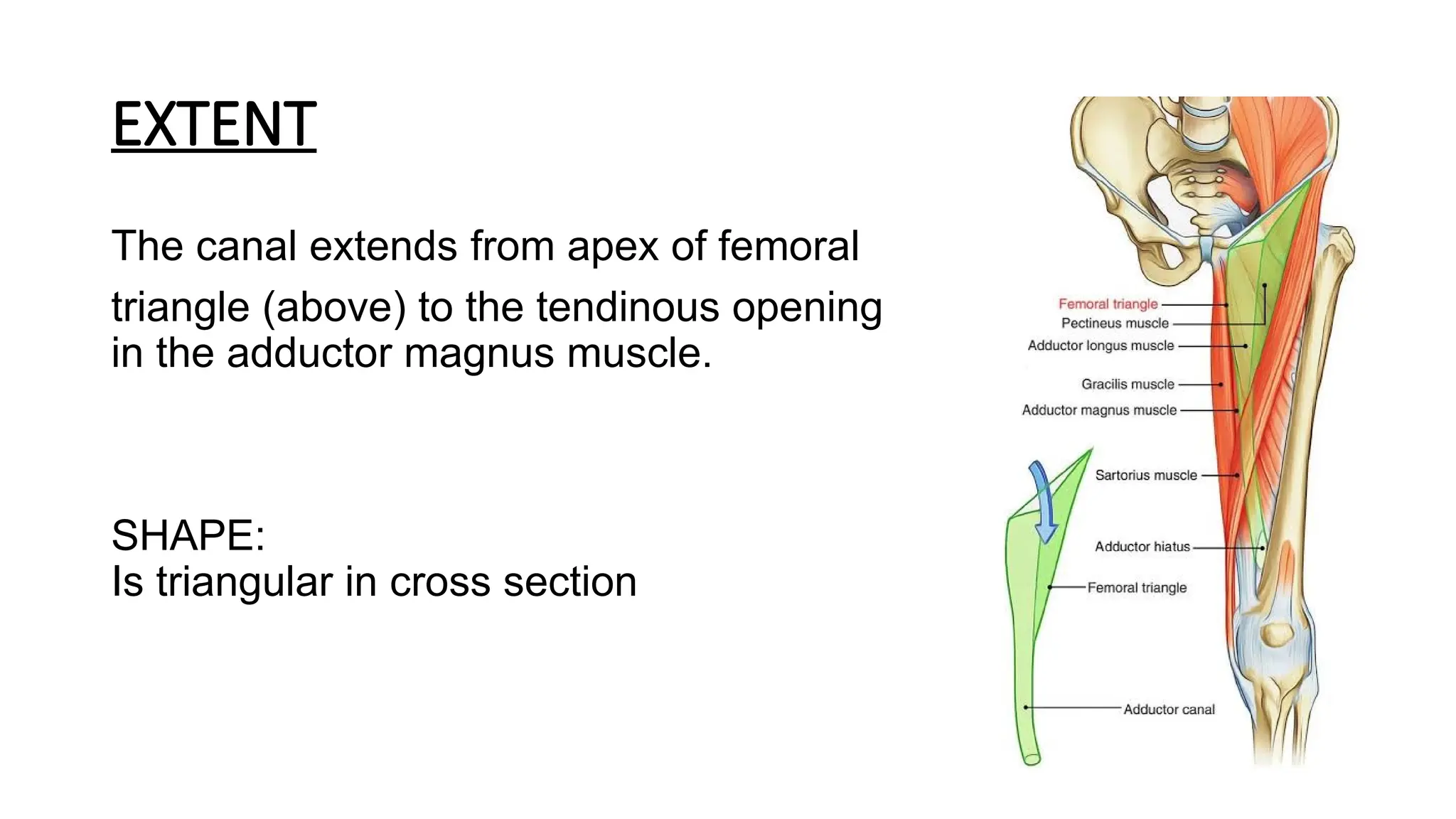 EXTENT

The canal extends from apex of femoral triangle (above) to the tendinous opening in the adductor magnus muscle.

SHAPE:
Is triangular in cross section

Femoral triangle
Pectineus muscle
Adductor longus muscle
Gracilis muscle
Adductor magnus muscle
Sartorius muscle
Adductor hiatus
Femoral triangle
Adductor canal